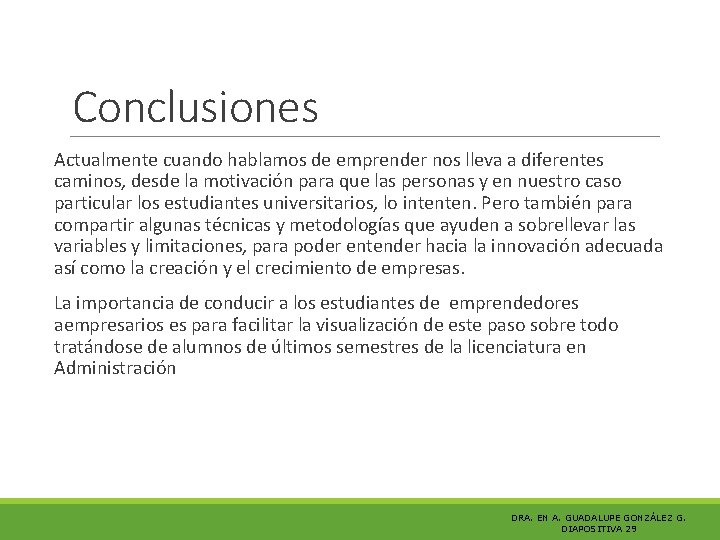 Conclusiones

Actualmente cuando hablamos de emprender nos lleva a diferentes caminos, desde la motivación para que las personas y en nuestro caso particular los estudiantes universitarios, lo intenten. Pero también para compartir algunas técnicas y metodologías que ayuden a sobrellevar las variables y limitaciones, para poder entender hacia la innovación adecuada así como la creación y el crecimiento de empresas.

La importancia de conducir a los estudiantes de emprendedores aempresarios es para facilitar la visualización de este paso sobre todo tratándose de alumnos de últimos semestres de la licenciatura en Administración

DRA. EN A. GUADALUPE GONZÁLEZ G.
DIAPOSITIVA 29